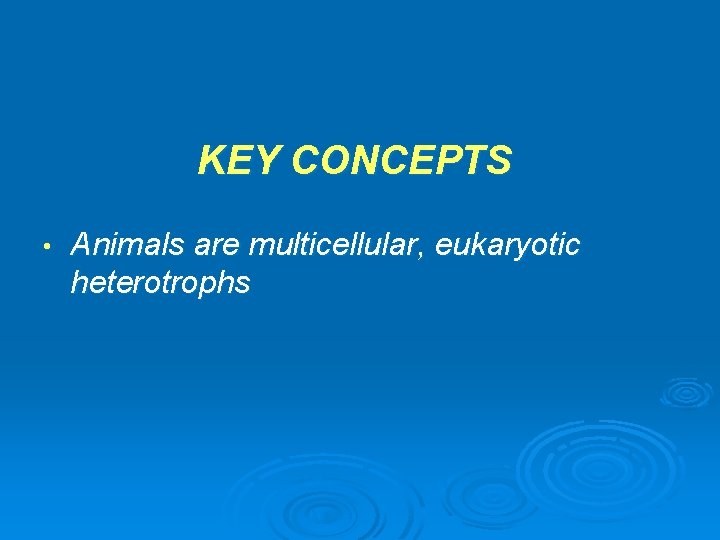 KEY CONCEPTS

• Animals are multicellular, eukaryotic heterotrophs